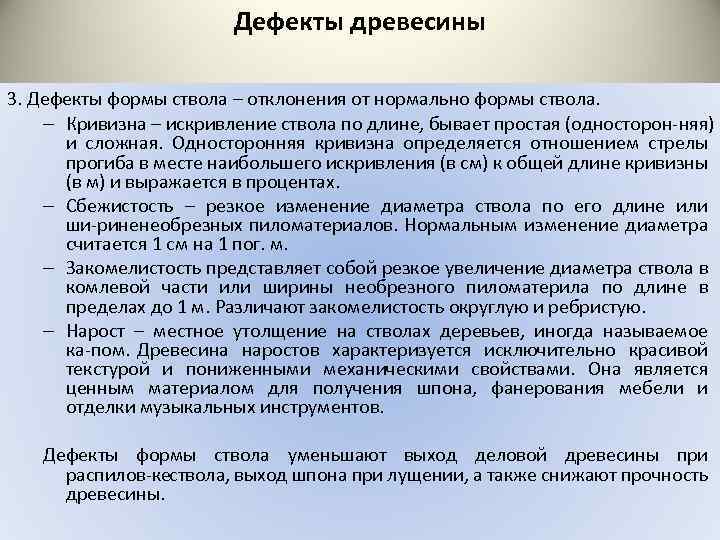 Дефекты древесины

3. Дефекты формы ствола – отклонения от нормально формы ствола.

– Кривизна – искривление ствола по длине, бывает простая (односторон-няя) и сложная. Односторонняя кривизна определяется отношением стрелы прогиба в месте наибольшего искривления (в см) к общей длине кривизны (в м) и выражается в процентах.

– Сбежистость – резкое изменение диаметра ствола по его длине или ши-риненеобрезных пиломатериалов. Нормальным изменение диаметра считается 1 см на 1 пог. м.

– Закомелистость представляет собой резкое увеличение диаметра ствола в комлевой части или ширины необрезного пиломатерила по длине в пределах до 1 м. Различают закомелистость округлую и ребристую.

– Нарост – местное утолщение на стволах деревьев, иногда называемое ка-пом. Древесина наростов характеризуется исключительно красивой текстурой и пониженными механическими свойствами. Она является ценным материалом для получения шпона, фанерования мебели и отделки музыкальных инструментов.

Дефекты формы ствола уменьшают выход деловой древесины при распилов-кествола, выход шпона при лущении, а также снижают прочность древесины.